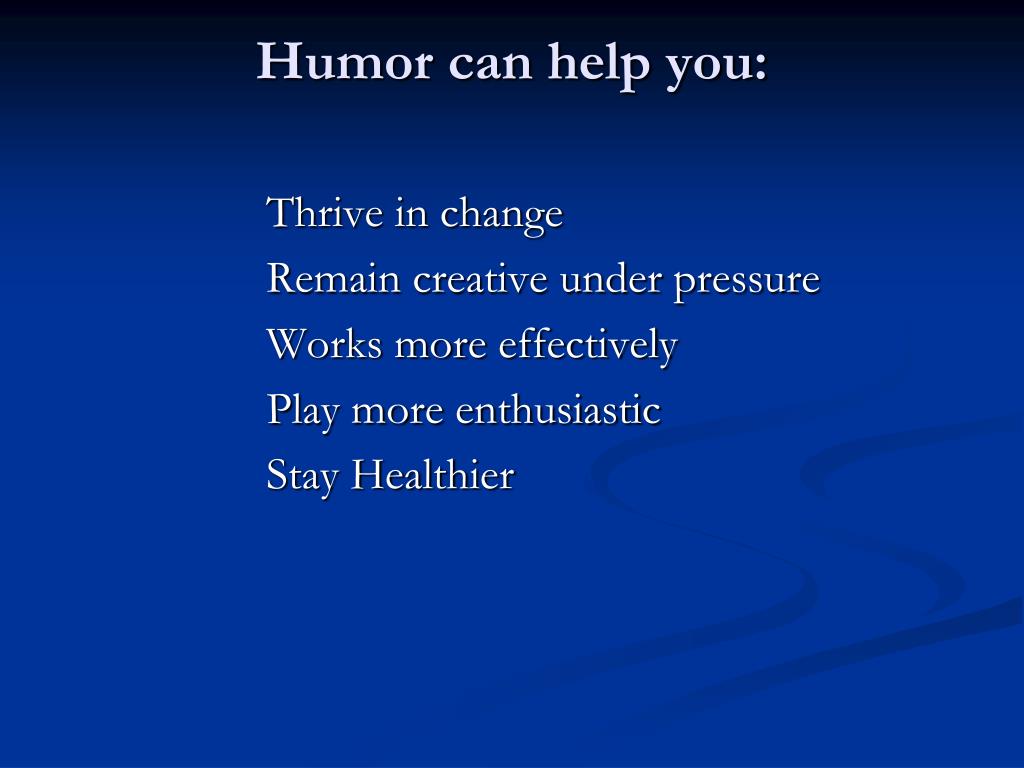 Humor can help you:

Thrive in change
Remain creative under pressure
Works more effectively
Play more enthusiastic
Stay Healthier